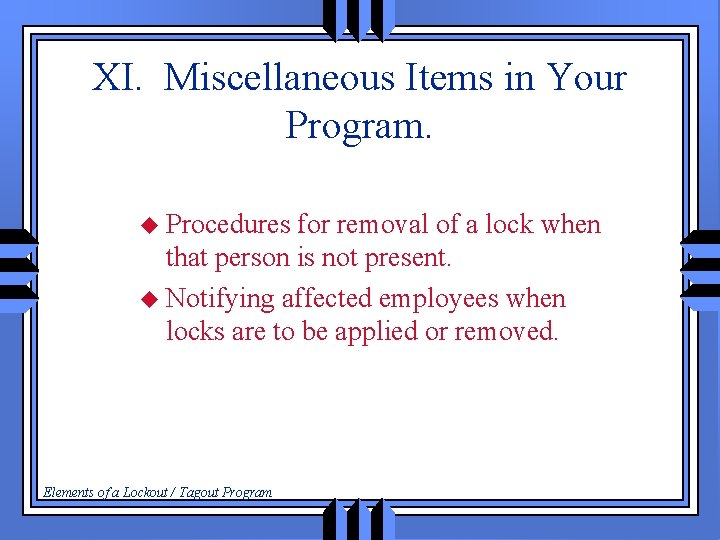 XI. Miscellaneous Items in Your Program.

◆ Procedures for removal of a lock when that person is not present.

◆ Notifying affected employees when locks are to be applied or removed.

Elements of a Lockout / Tagout Program